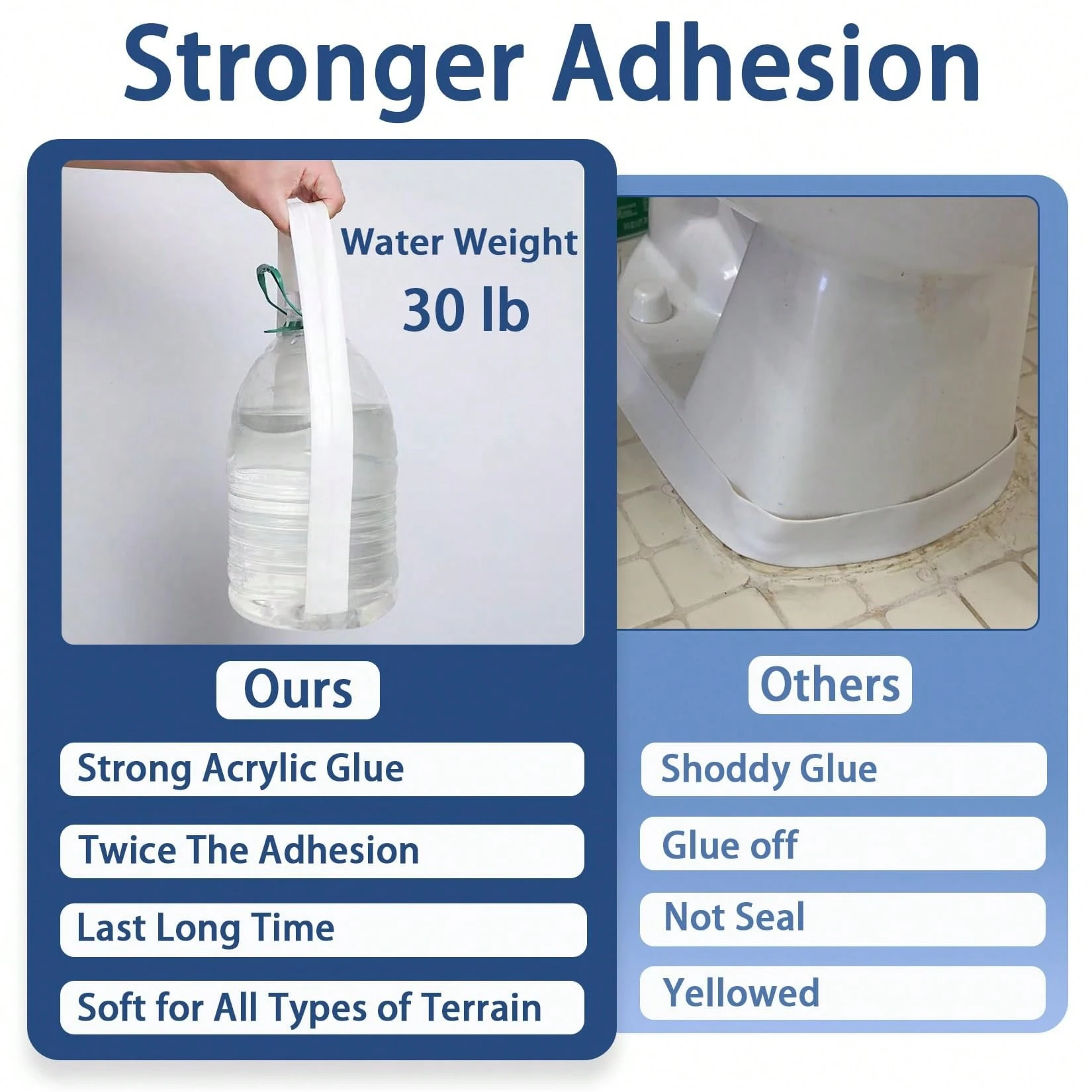 Stronger Adhesion

Water Weight
30 lb

Ours

Strong Acrylic Glue

Twice The Adhesion

Last Long Time

Soft for All Types of Terrain

Others

Shoddy Glue

Glue off

Not Seal

Yellowed